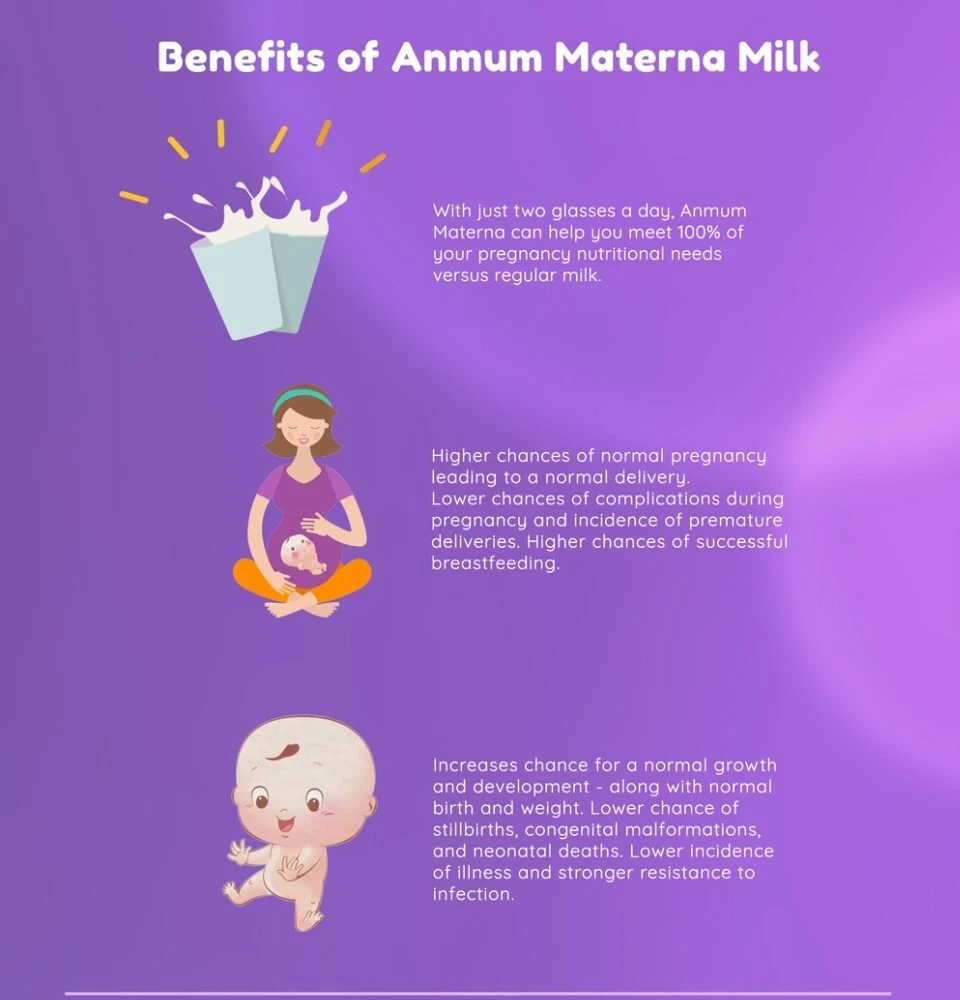 Benefits of Anmum Materna Milk

With just two glasses a day, Anmum Materna can help you meet 100% of your pregnancy nutritional needs versus regular milk.

Higher chances of normal pregnancy leading to a normal delivery.
Lower chances of complications during pregnancy and incidence of premature deliveries. Higher chances of successful breastfeeding.

Increases chance for a normal growth and development - along with normal birth and weight. Lower chance of stillbirths, congenital malformations, and neonatal deaths. Lower incidence of illness and stronger resistance to infection.